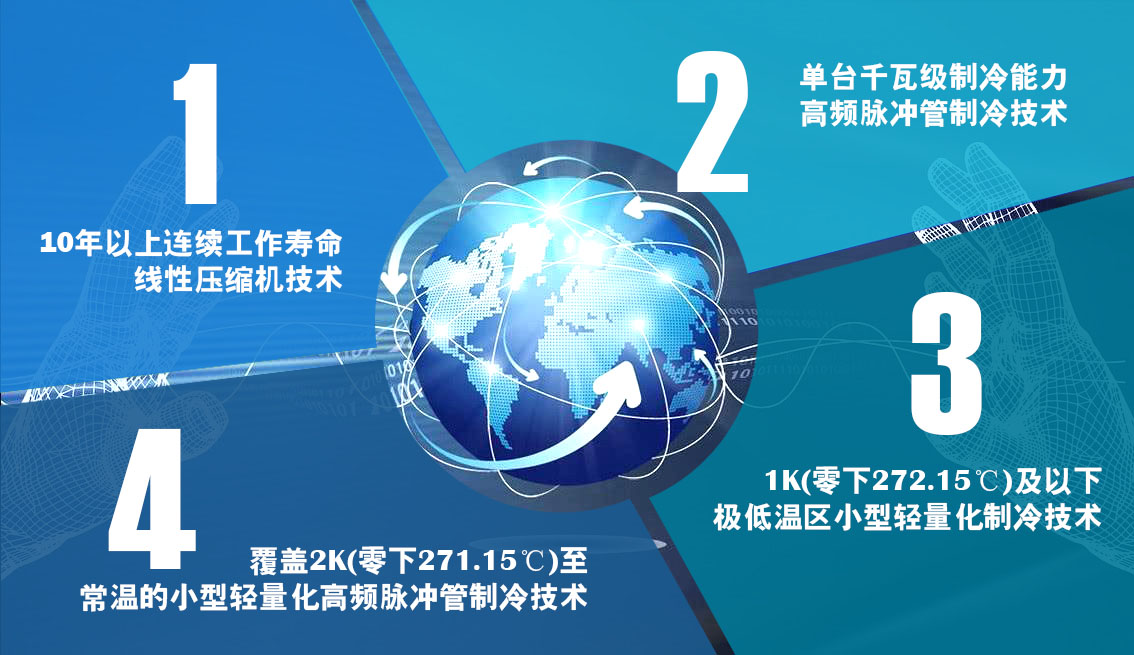 1

10年以上连续工作寿命
线性压缩机技术

2

单台千瓦级制冷能力
高频脉冲管制冷技术

3

1K(零下272.15℃)及以下
极低温区小型轻量化制冷技术

4

覆盖2K(零下271.15℃)至
常温的小型轻量化高频脉冲管制冷技术